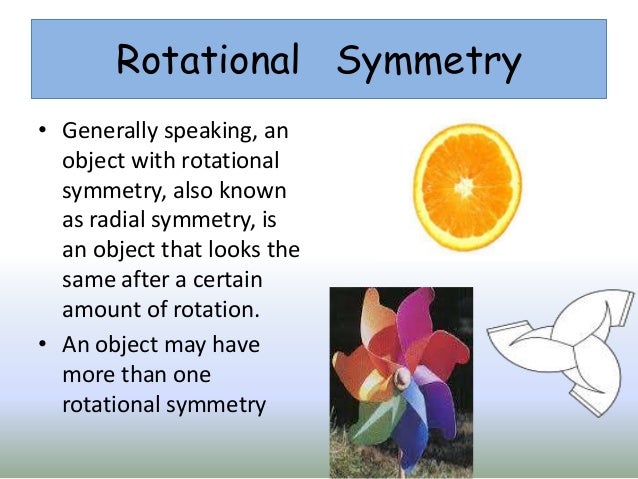 Rotational Symmetry

• Generally speaking, an object with rotational symmetry, also known as radial symmetry, is an object that looks the same after a certain amount of rotation.
• An object may have more than one rotational symmetry